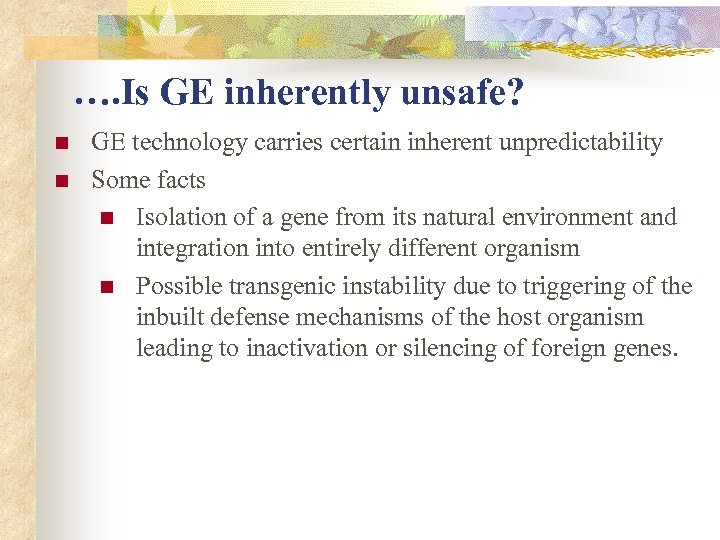 ….Is GE inherently unsafe?

- GE technology carries certain inherent unpredictability
- Some facts
  - Isolation of a gene from its natural environment and integration into entirely different organism
  - Possible transgenic instability due to triggering of the inbuilt defense mechanisms of the host organism leading to inactivation or silencing of foreign genes.